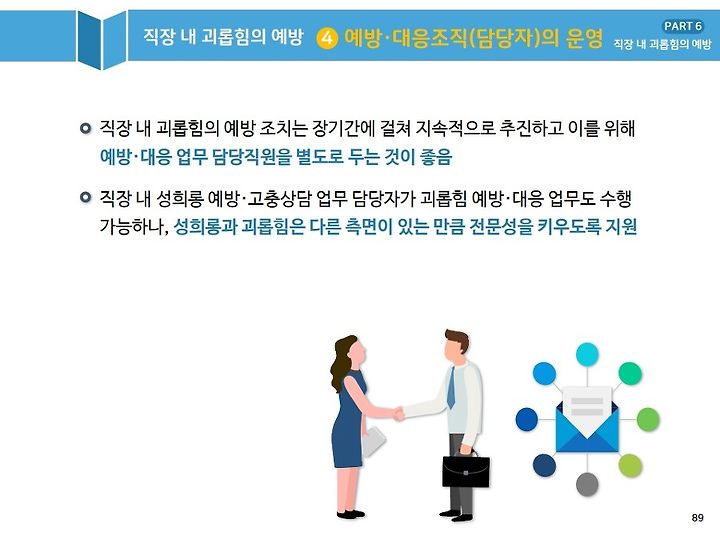 직장 내 괴롭힘의 예방 ④ 예방·대응조직(담당자)의 운영

PART 6
직장 내 괴롭힘의 예방

직장 내 괴롭힘의 예방 조치는 장기간에 걸쳐 지속적으로 추진하고 이를 위해 예방·대응 업무 담당직원을 별도로 두는 것이 좋음

직장 내 성희롱 예방·고충상담 업무 담당자가 괴롭힘 예방·대응 업무도 수행 가능하나, 성희롱과 괴롭힘은 다른 측면이 있는 만큼 전문성을 키우도록 지원

89